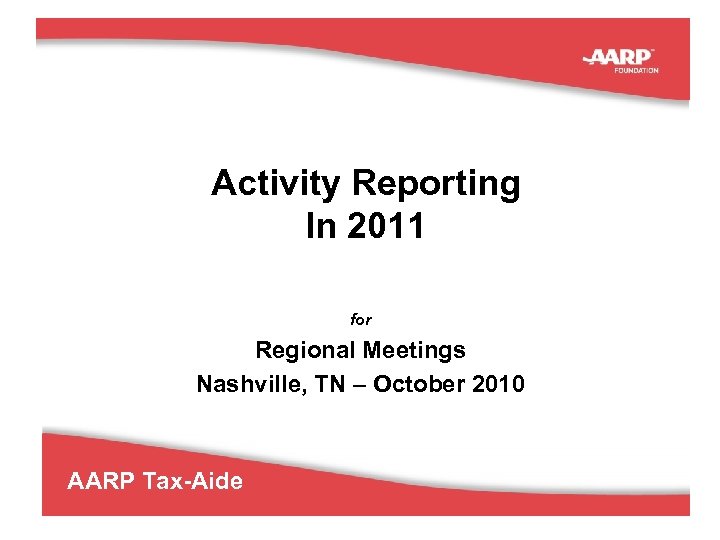 AARP
FOUNDATION

Activity Reporting
In 2011

for

Regional Meetings
Nashville, TN – October 2010

AARP Tax-Aide